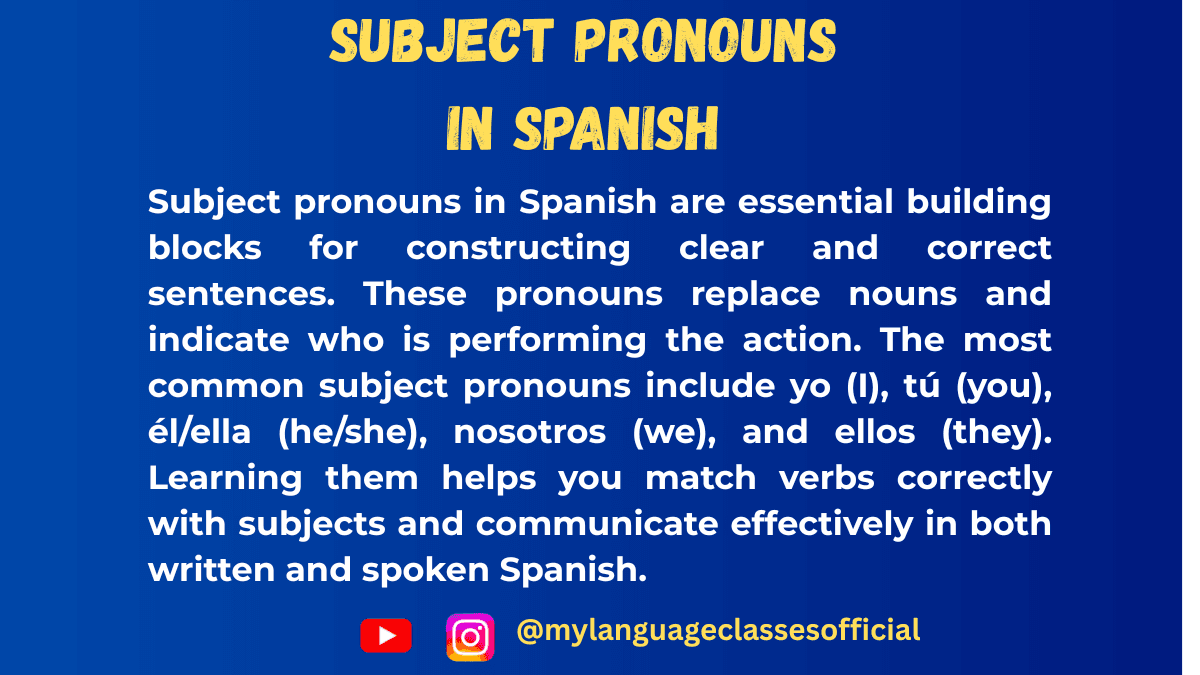 SUBJECT PRONOUNS
IN SPANISH

Subject pronouns in Spanish are essential building blocks for constructing clear and correct sentences. These pronouns replace nouns and indicate who is performing the action. The most common subject pronouns include yo (I), tú (you), él/ella (he/she), nosotros (we), and ellos (they). Learning them helps you match verbs correctly with subjects and communicate effectively in both written and spoken Spanish.

@mylanguageclassesofficial